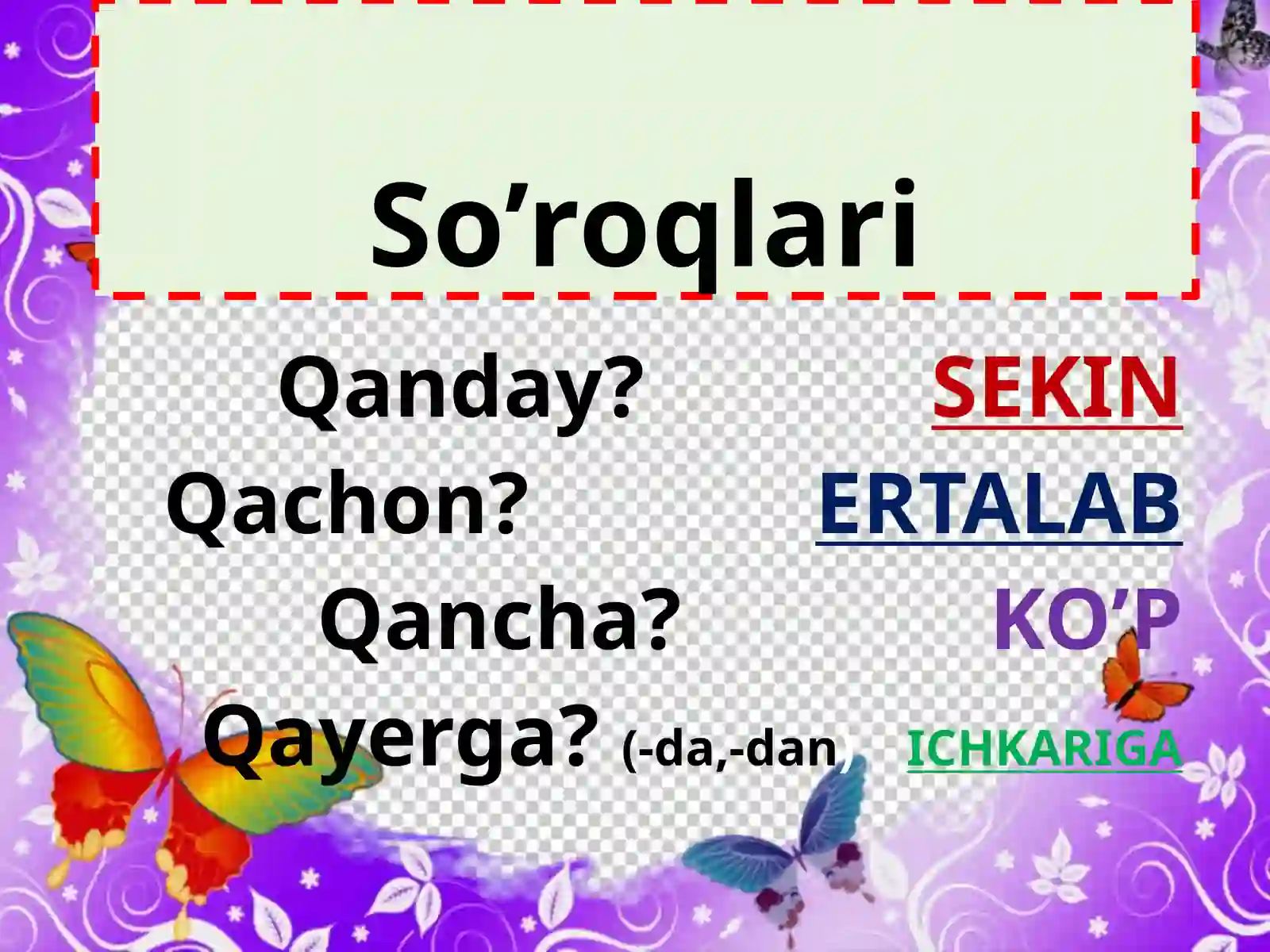 So’roqlari

Qanday? SEKIN
Qachon? ERTALAB
Qancha? KO’P
Qayerga? (-da,-dan) ICHKARIGA